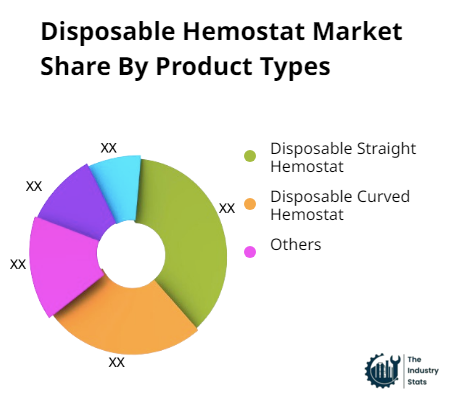 Disposable Hemostat Market Share By Product Types

XX
XX
XX
XX
XX

Disposable Straight Hemostat
Disposable Curved Hemostat
Others

The Industry Stats